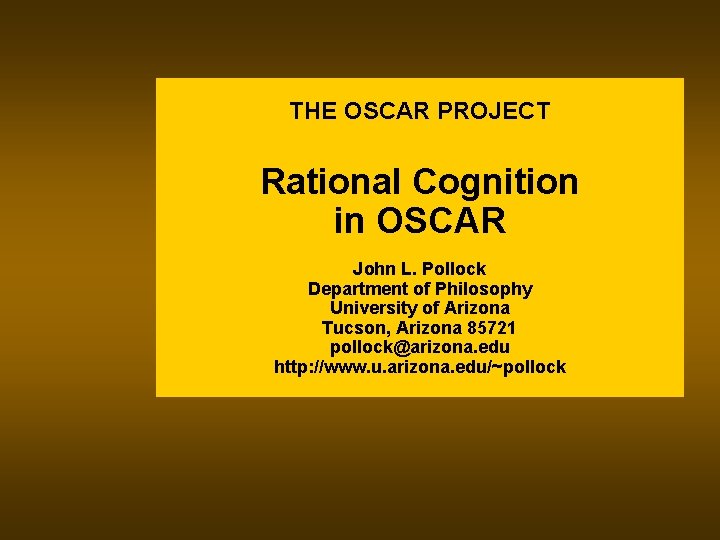 THE OSCAR PROJECT

Rational Cognition in OSCAR

John L. Pollock
Department of Philosophy
University of Arizona
Tucson, Arizona 85721
pollock@arizona.edu
http://www.u.arizona.edu/~pollock